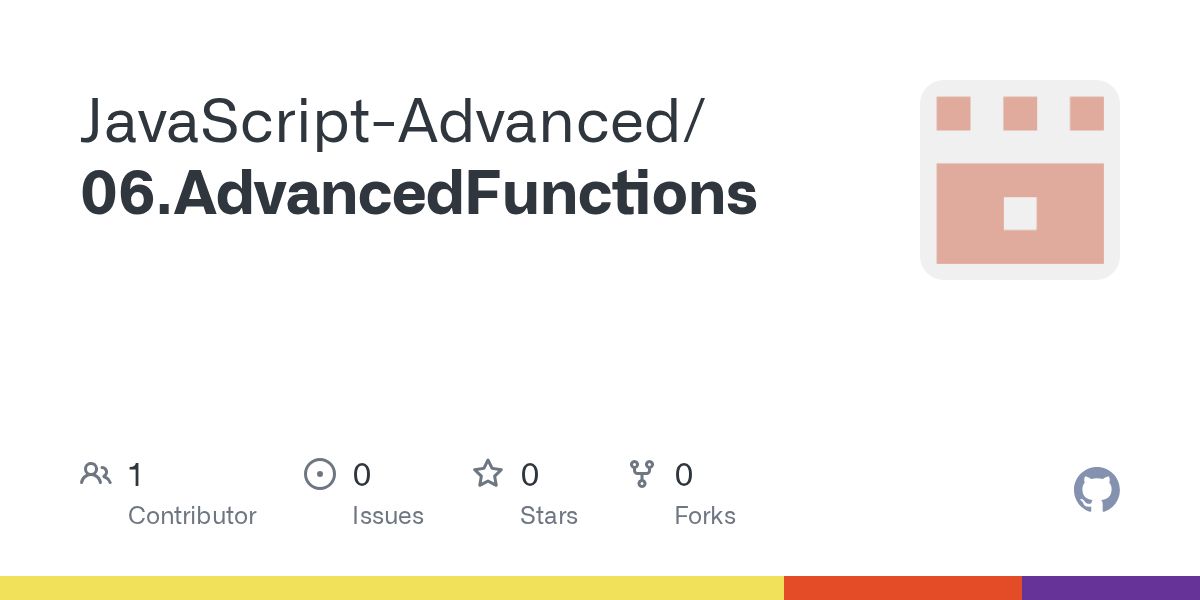 JavaScript-Advanced/
06.AdvancedFunctions

1
Contributor

0
Issues

0
Stars

0
Forks